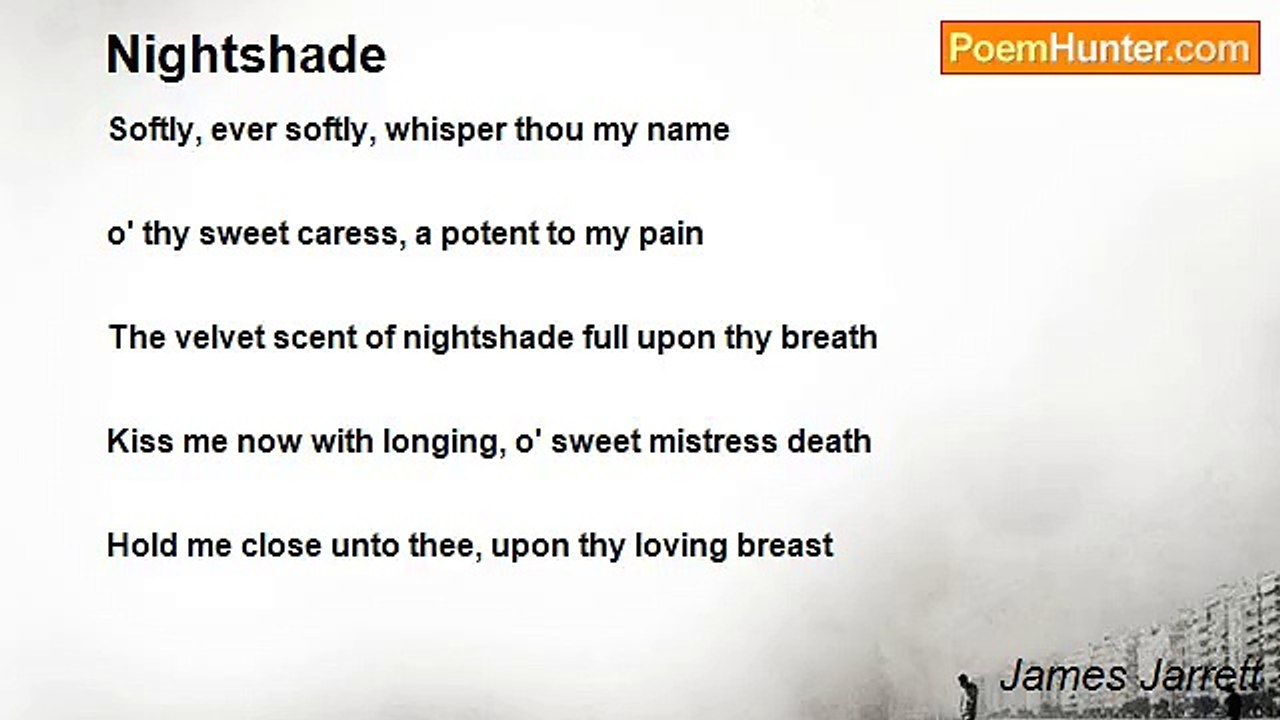 Nightshade

PoemHunter.com

Softly, ever softly, whisper thou my name

o' thy sweet caress, a potent to my pain

The velvet scent of nightshade full upon thy breath

Kiss me now with longing, o' sweet mistress death

Hold me close unto thee, upon thy loving breast

James Jarrett